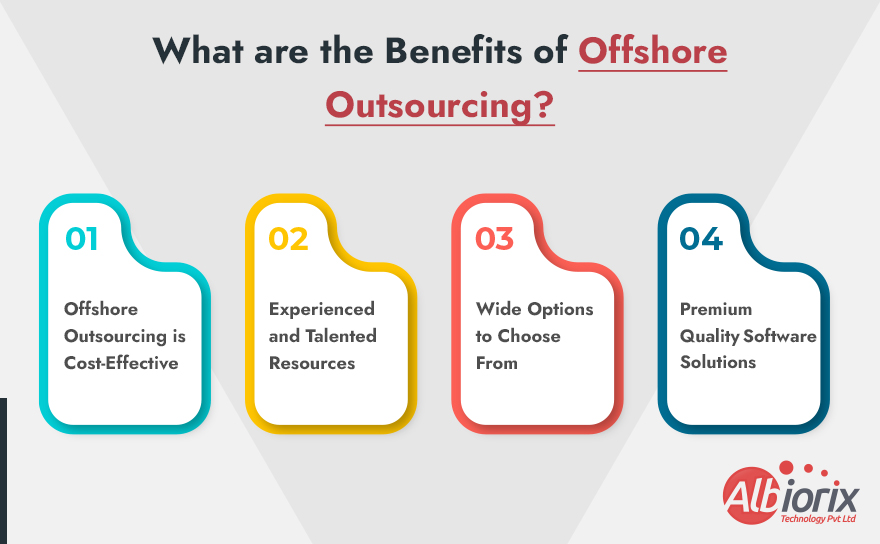 What are the Benefits of Offshore Outsourcing?

01

Offshore Outsourcing is Cost-Effective

02

Experienced and Talented Resources

03

Wide Options to Choose From

04

Premium Quality Software Solutions

Albiorix
Technology Pvt Ltd